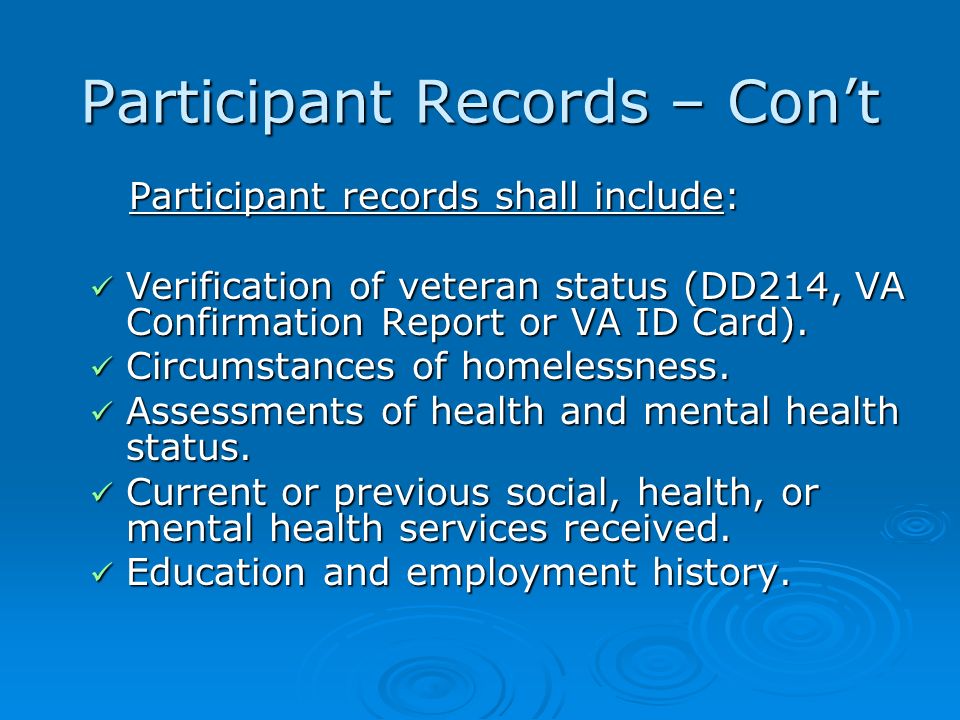 Participant Records – Con’t

Participant records shall include:

✓ Verification of veteran status (DD214, VA Confirmation Report or VA ID Card).
✓ Circumstances of homelessness.
✓ Assessments of health and mental health status.
✓ Current or previous social, health, or mental health services received.
✓ Education and employment history.